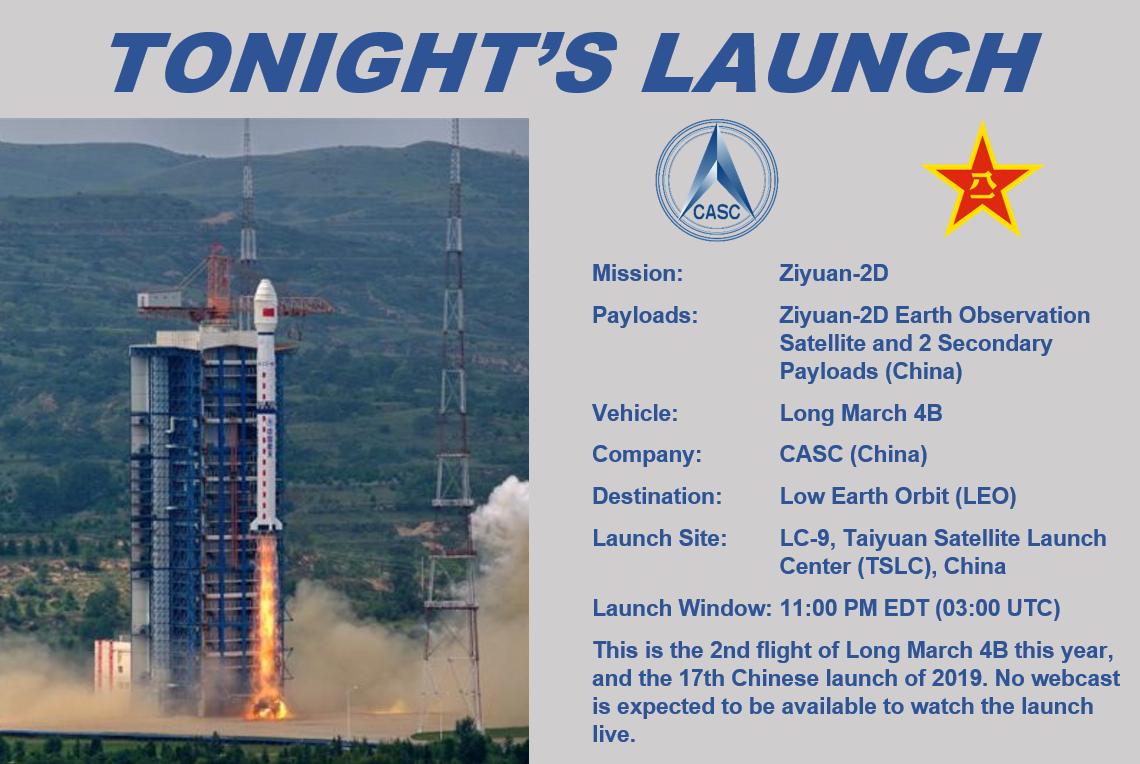 TONIGHT'S LAUNCH

CASC

Mission: Ziyuan-2D

Payloads: Ziyuan-2D Earth Observation Satellite and 2 Secondary Payloads (China)

Vehicle: Long March 4B

Company: CASC (China)

Destination: Low Earth Orbit (LEO)

Launch Site: LC-9, Taiyuan Satellite Launch Center (TSLC), China

Launch Window: 11:00 PM EDT (03:00 UTC)

This is the 2nd flight of Long March 4B this year, and the 17th Chinese launch of 2019. No webcast is expected to be available to watch the launch live.